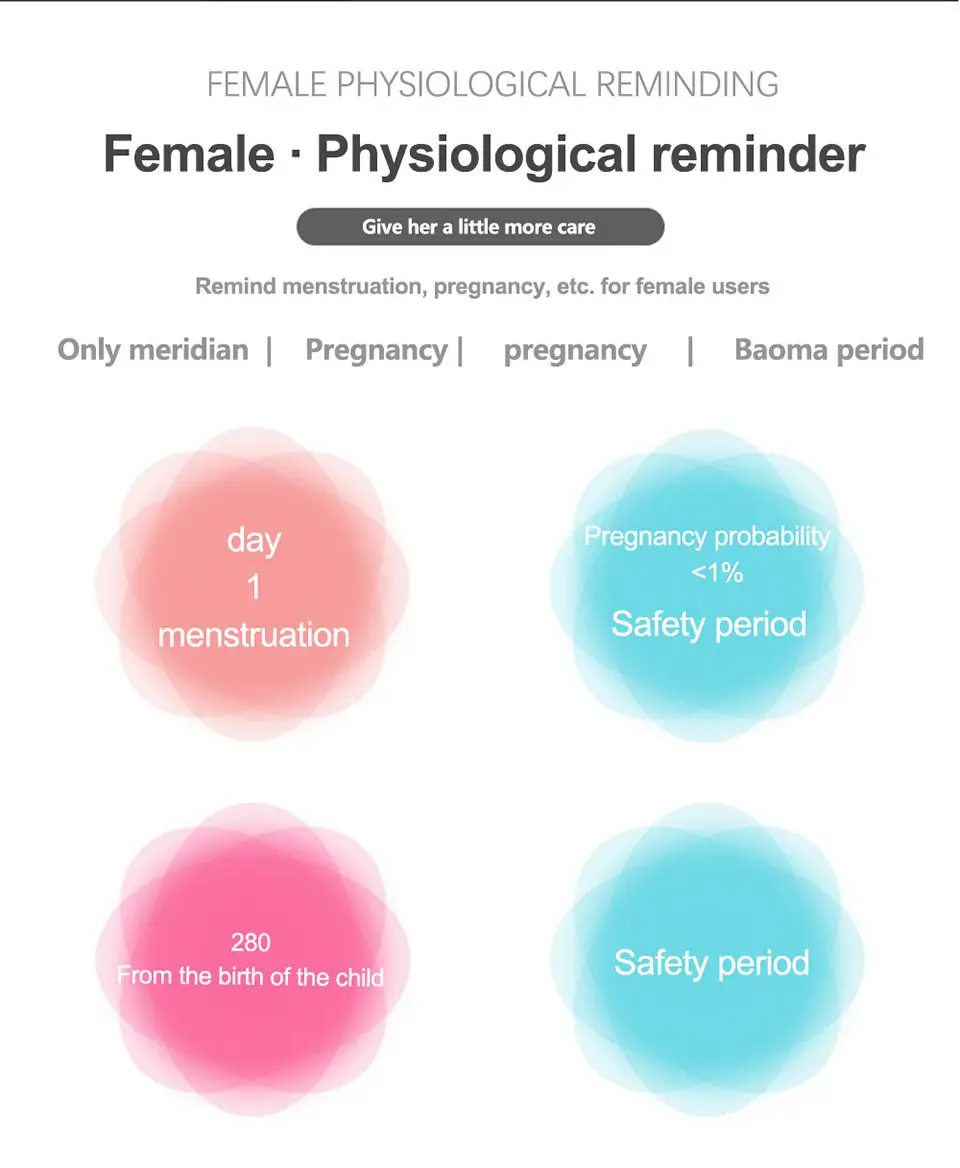 FEMALE PHYSIOLOGICAL REMINDING

Female · Physiological reminder

Give her a little more care

Remind menstruation, pregnancy, etc. for female users

Only meridian | Pregnancy | pregnancy | Baoma period

day
1
menstruation

Pregnancy probability
<1%
Safety period

280
From the birth of the child

Safety period